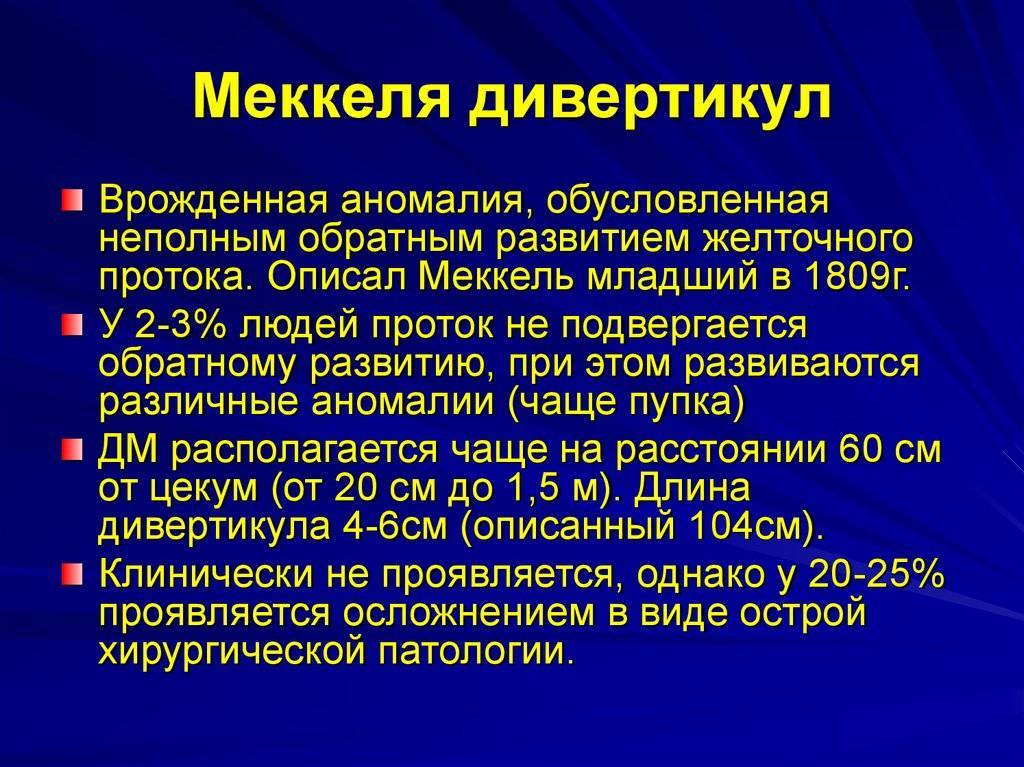 Меккеля дивертикул

Врожденная аномалия, обусловленная неполным обратным развитием желточного протока. Описал Меккель младший в 1809г.

У 2-3% людей проток не подвергается обратному развитию, при этом развиваются различные аномалии (чаще пупка)

ДМ располагается чаще на расстоянии 60 см от цекум (от 20 см до 1,5 м). Длина дивертикула 4-6см (описанный 104см).

Клинически не проявляется, однако у 20-25% проявляется осложнением в виде острой хирургической патологии.